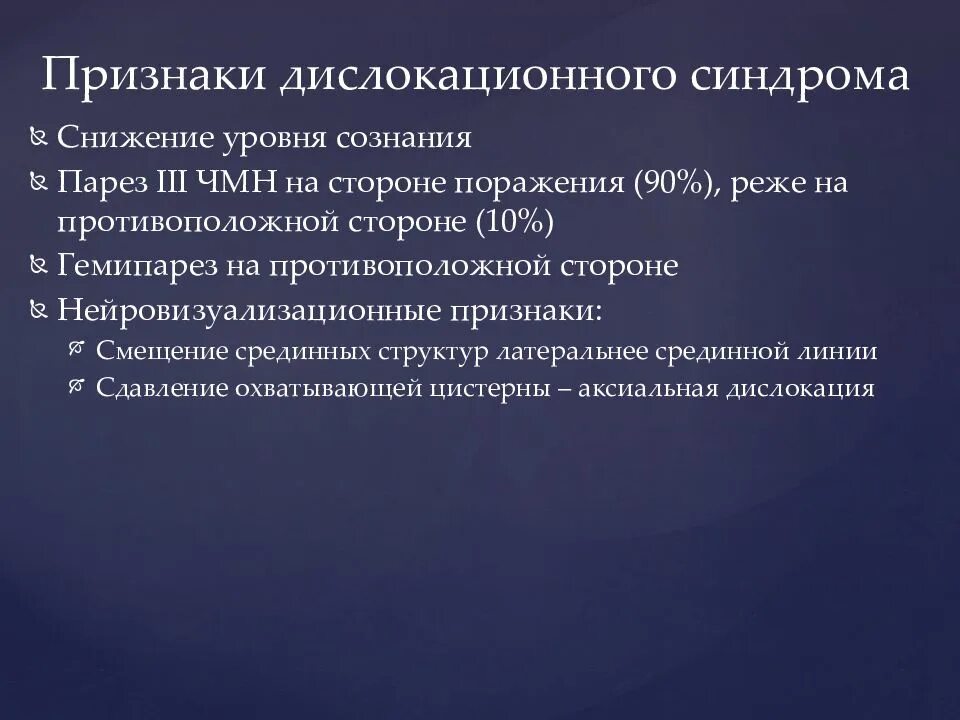 Признаки дислокационного синдрома

Снижение уровня сознания

Парез III ЧМН на стороне поражения (90%), реже на противоположной стороне (10%)

Гемипарез на противоположной стороне

Нейровизуализационные признаки:

Смещение срединных структур латеральнее срединной линии

Сдавление охватывающей цистерны – аксиальная дислокация